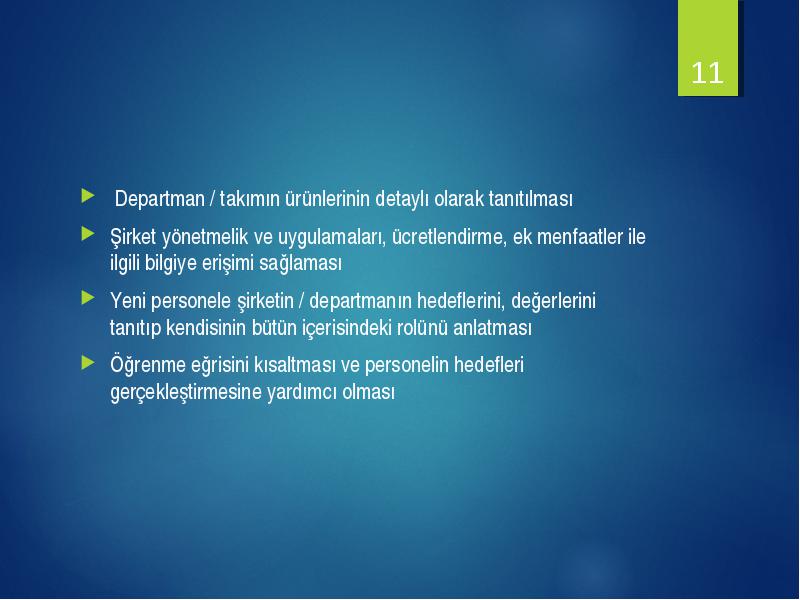 11

Departman / takımın ürünlerinin detaylı olarak tanıtılması

Şirket yönetmelik ve uygulamaları, ücretlendirme, ek menfaatler ile ilgili bilgiye erişimi sağlaması

Yeni personele şirketin / departmanın hedeflerini, değerlerini tanıtıp kendisinin bütün içerisindeki rolünü anlatması

Öğrenme eğrisini kısaltması ve personelin hedefleri gerçekleştirmesine yardımcı olması